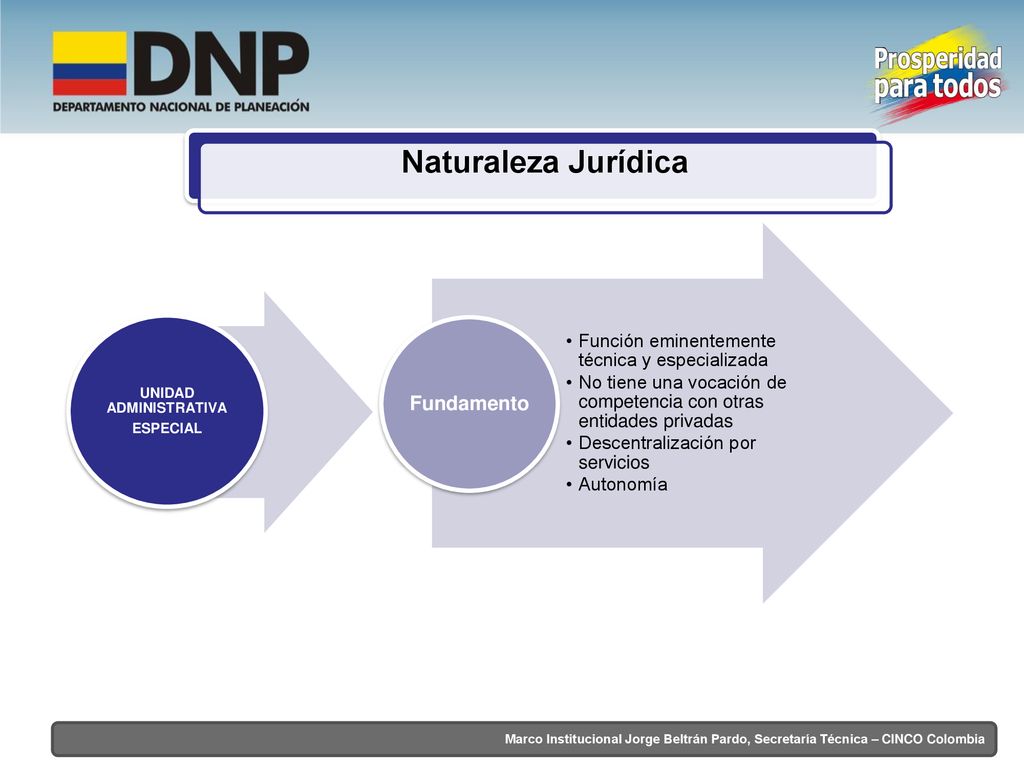 DNP
DEPARTAMENTO NACIONAL DE PLANEACIÓN

Prosperidad para todos

Naturaleza Jurídica

UNIDAD ADMINISTRATIVA ESPECIAL

Fundamento

• Función eminentemente técnica y especializada
• No tiene una vocación de competencia con otras entidades privadas
• Descentralización por servicios
• Autonomía

Marco Institucional Jorge Beltrán Pardo, Secretaria Técnica – CINCO Colombia